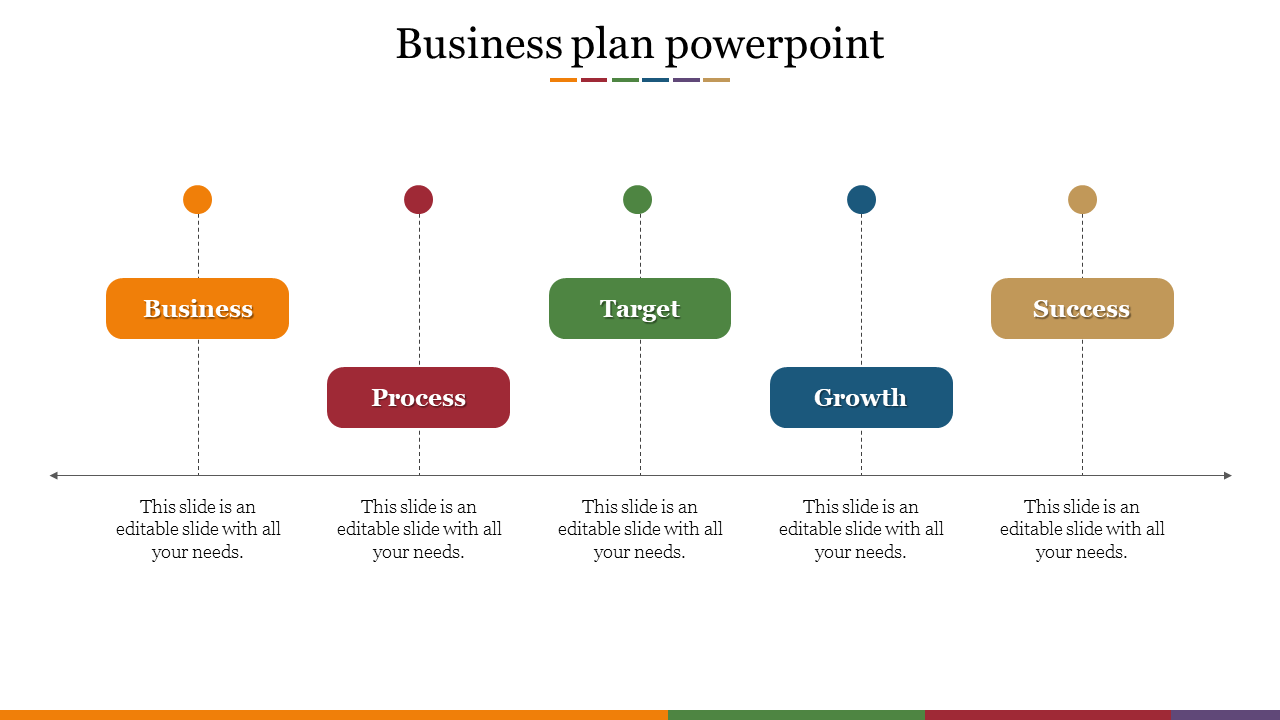 Business plan powerpoint

Business

Process

Target

Growth

Success

This slide is an editable slide with all your needs.

This slide is an editable slide with all your needs.

This slide is an editable slide with all your needs.

This slide is an editable slide with all your needs.

This slide is an editable slide with all your needs.